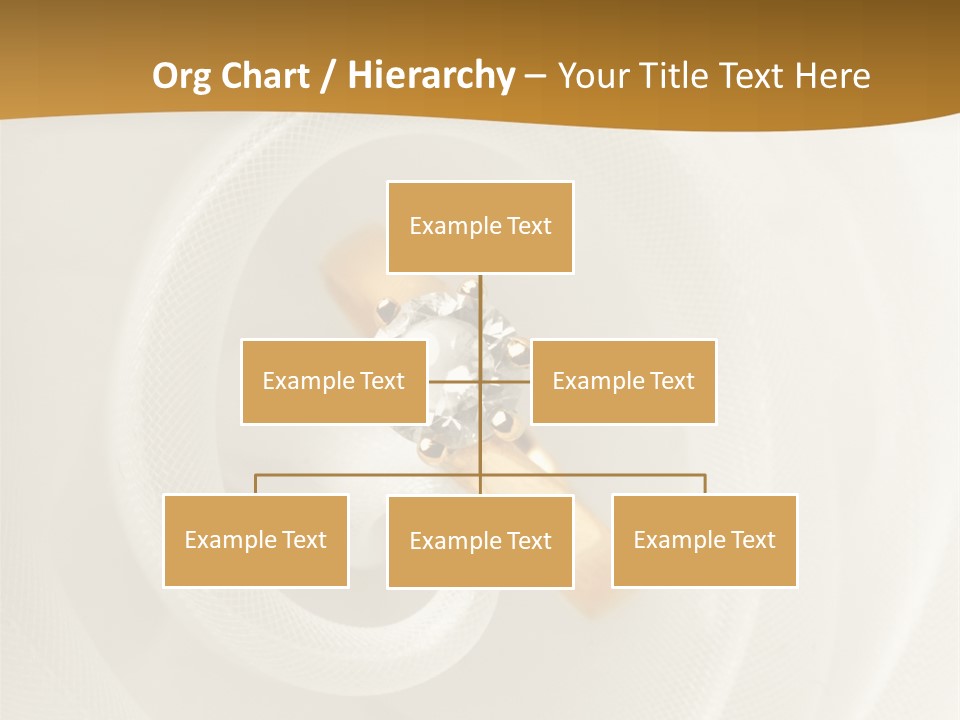 Org Chart / Hierarchy – Your Title Text Here

Example Text

Example Text

Example Text

Example Text

Example Text

Example Text